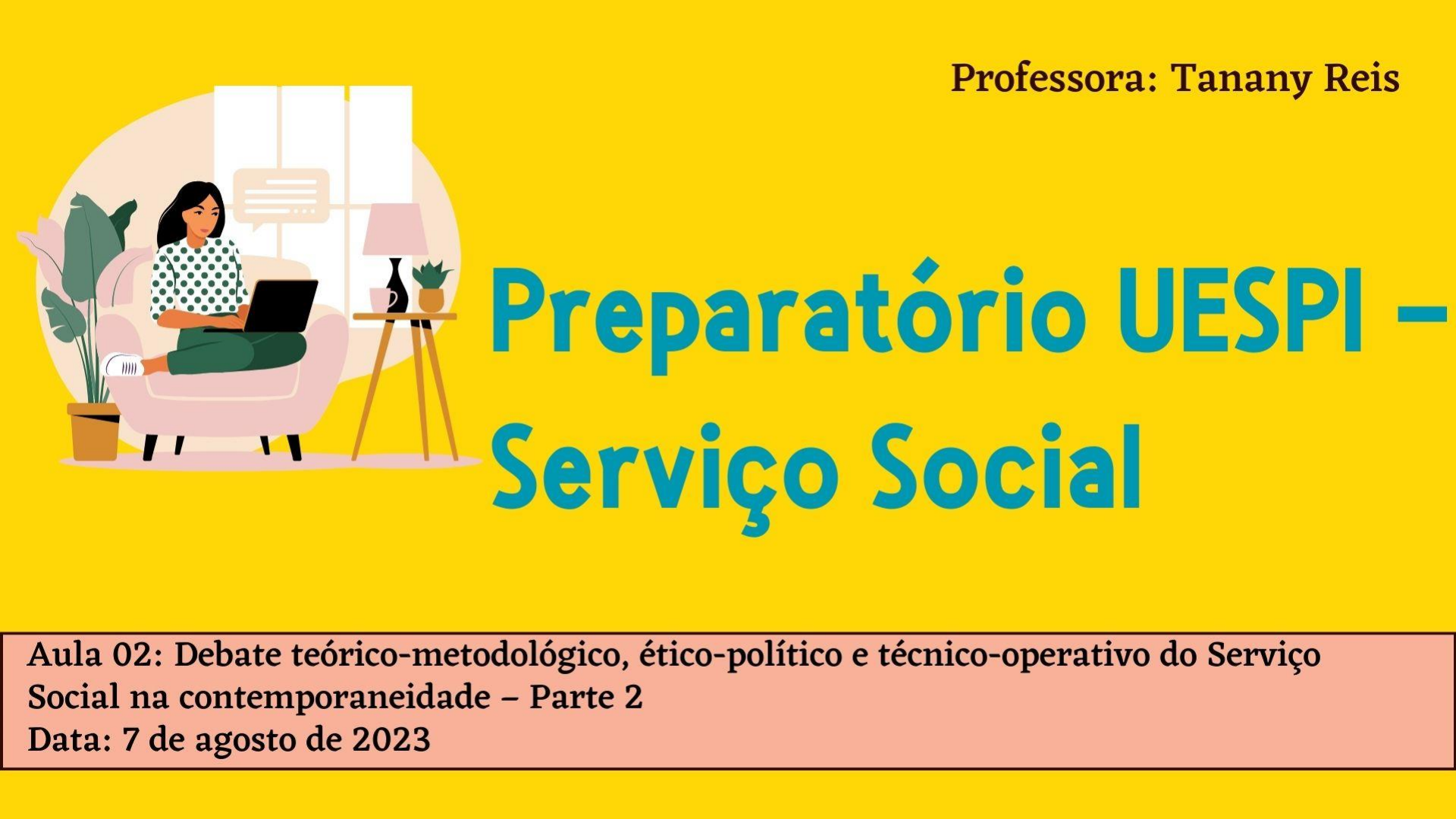 Professora: Tanany Reis

Preparatório UESPI – Serviço Social

Aula 02: Debate teórico-metodológico, ético-político e técnico-operativo do Serviço Social na contemporaneidade – Parte 2
Data: 7 de agosto de 2023